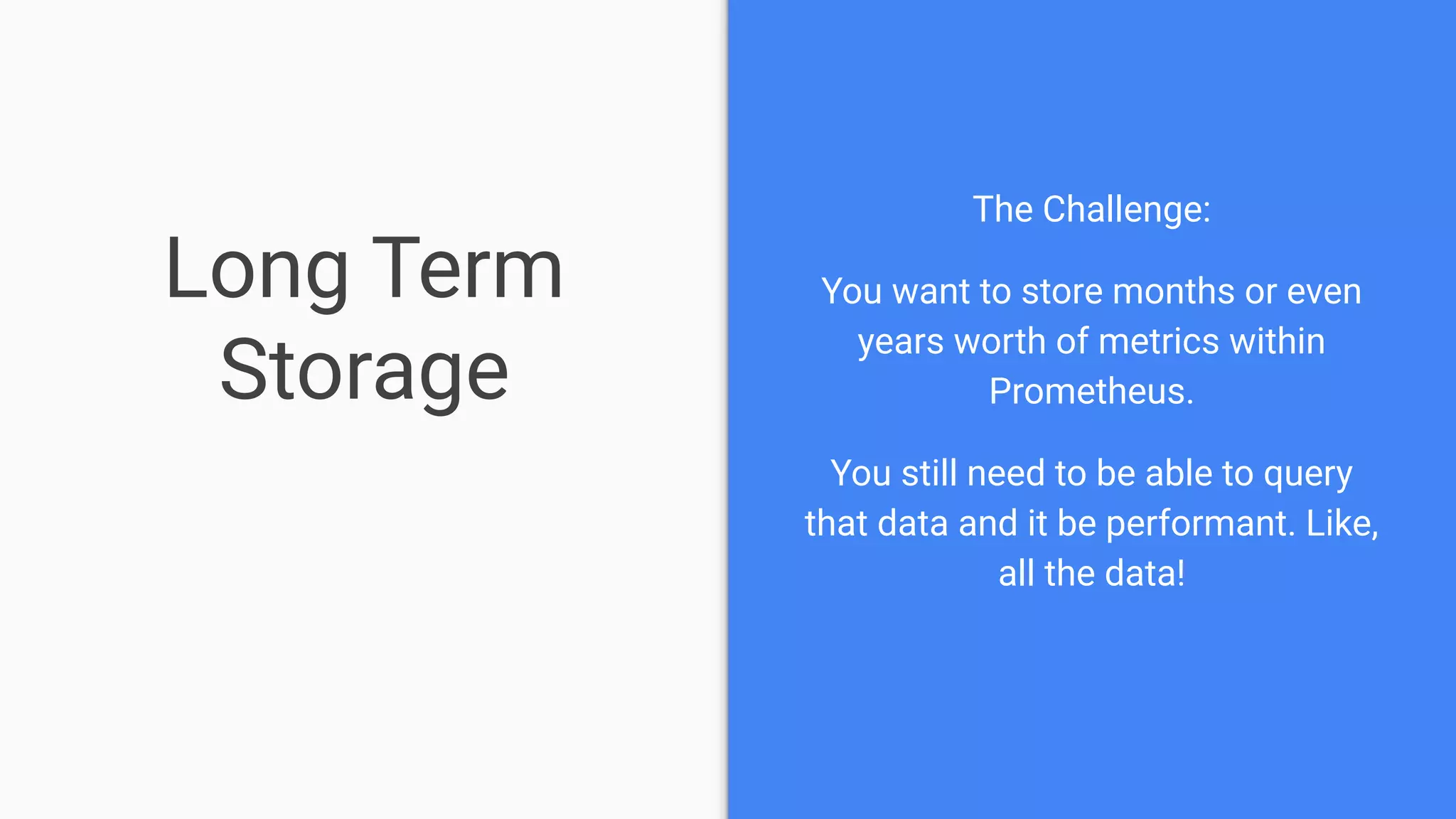 Long Term Storage

The Challenge:

You want to store months or even years worth of metrics within Prometheus.

You still need to be able to query that data and it be performant. Like, all the data!